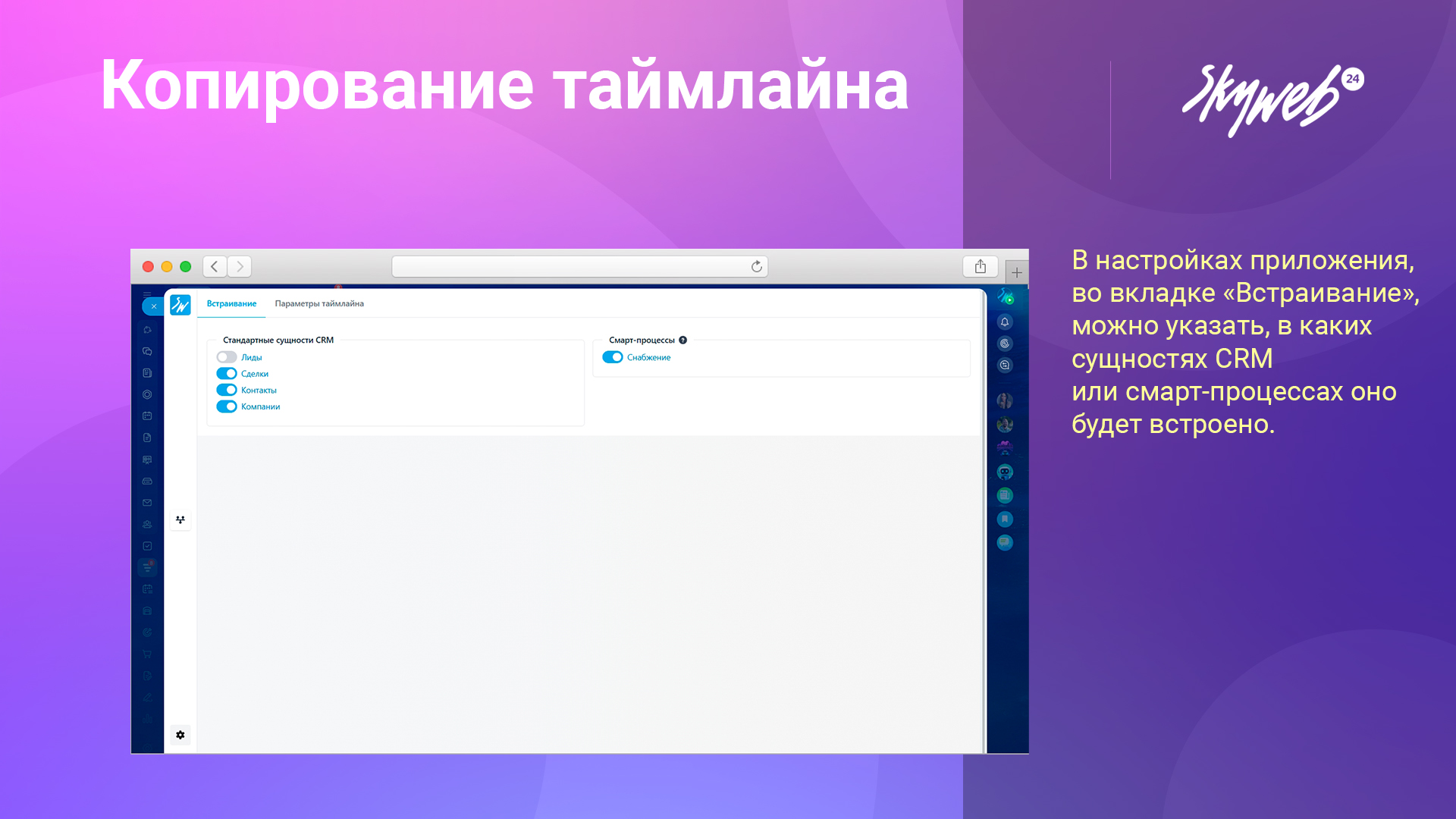 Копирование таймлайна

Skyweb 24

Встраивание Параметры таймлайна

Стандартные сущности CRM
Лиды
Сделки
Контакты
Компании

Смарт-процессы
Снабжение

В настройках приложения, во вкладке «Встраивание», можно указать, в каких сущностях CRM или смарт-процессах оно будет встроено.